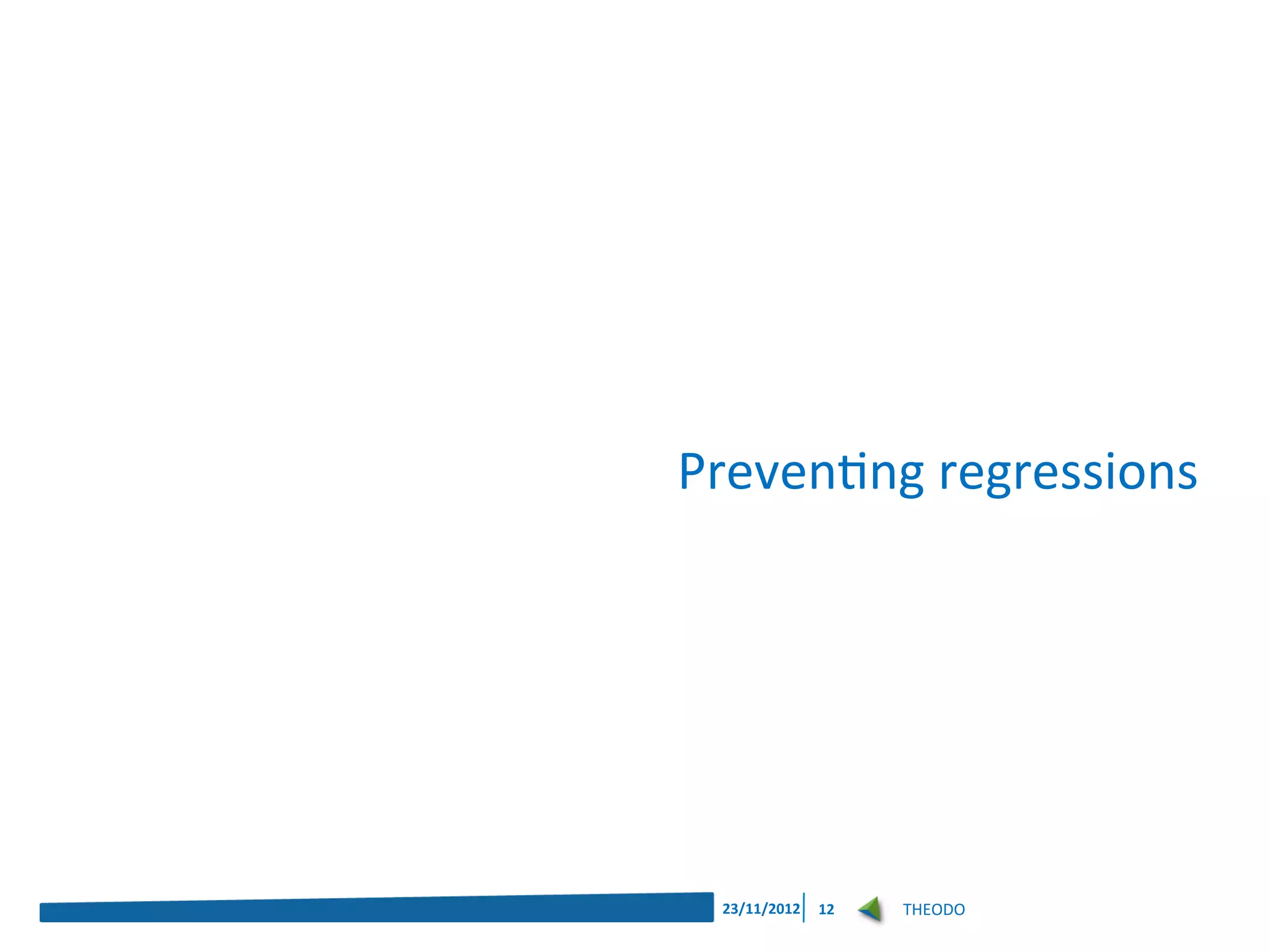 Preventing regressions

23/11/2012 12 THEODO